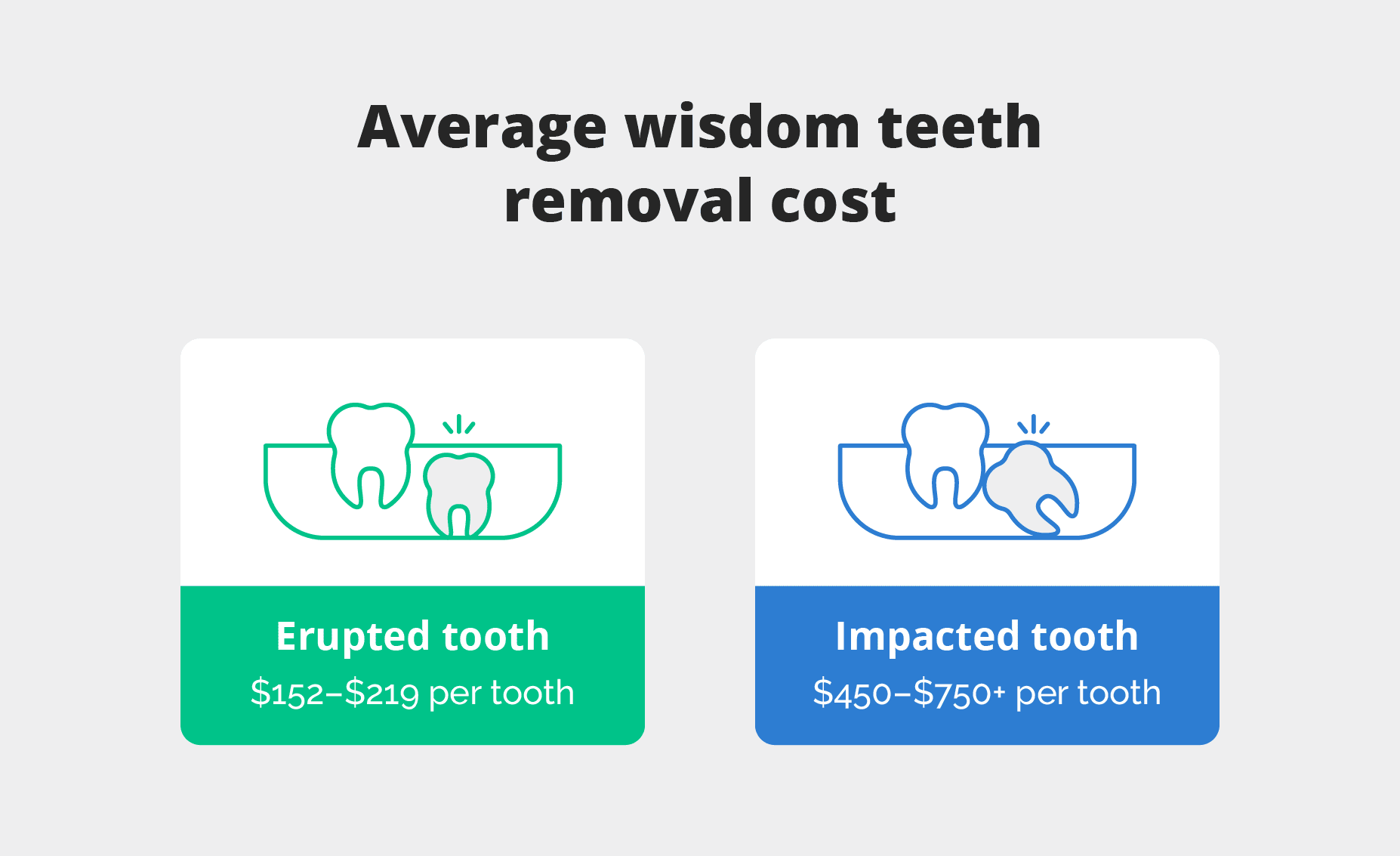 Average wisdom teeth removal cost

Erupted tooth
\$152–\$219 per tooth

Impacted tooth
\$450–\$750+ per tooth